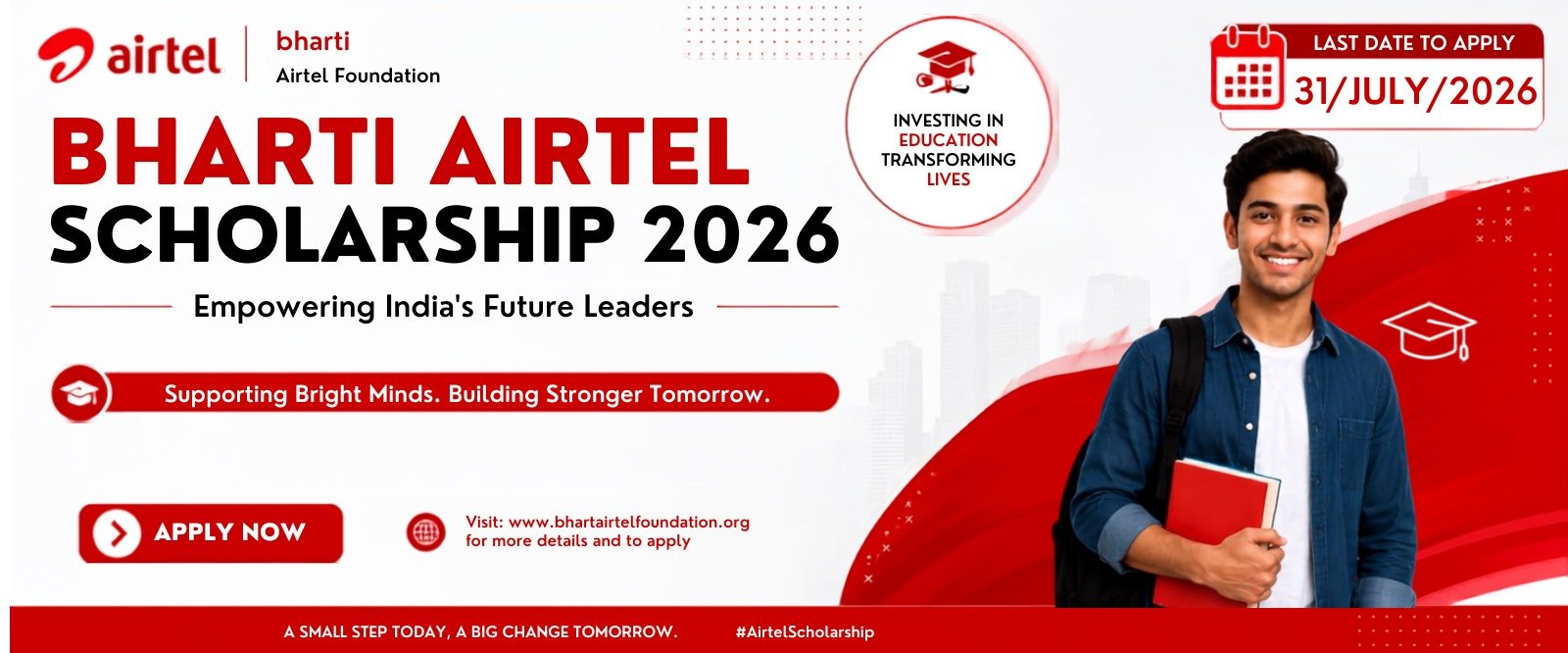 airtel

bharti
Airtel Foundation

INVESTING IN EDUCATION TRANSFORMING LIVES

LAST DATE TO APPLY
31/JULY/2026

BHARTI AIRTEL
SCHOLARSHIP 2026

Empowering India's Future Leaders

Supporting Bright Minds. Building Stronger Tomorrow.

APPLY NOW

Visit: www.bhartairtelfoundation.org
for more details and to apply

A SMALL STEP TODAY, A BIG CHANGE TOMORROW. #AirtelScholarship